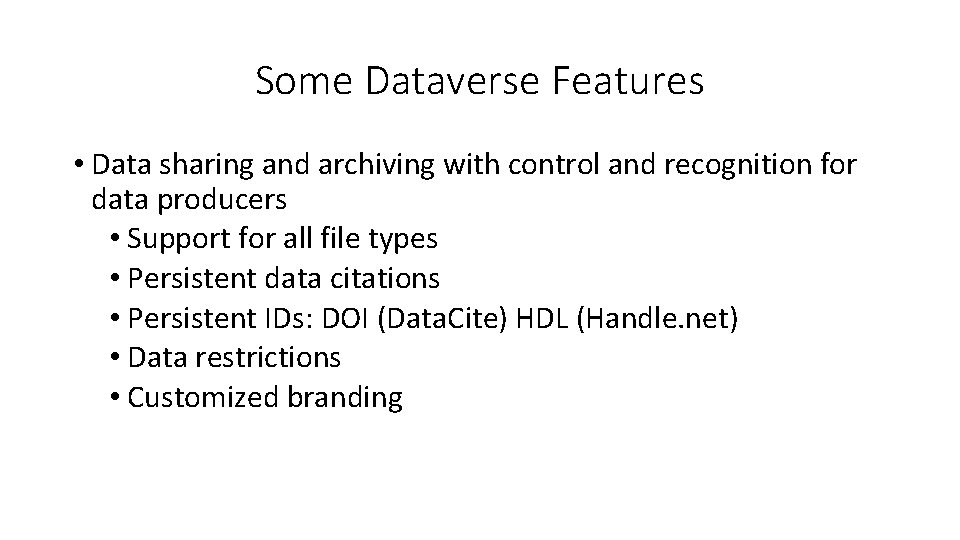 Some Dataverse Features

• Data sharing and archiving with control and recognition for data producers
  • Support for all file types
  • Persistent data citations
  • Persistent IDs: DOI (DataCite) HDL (Handle.net)
  • Data restrictions
  • Customized branding